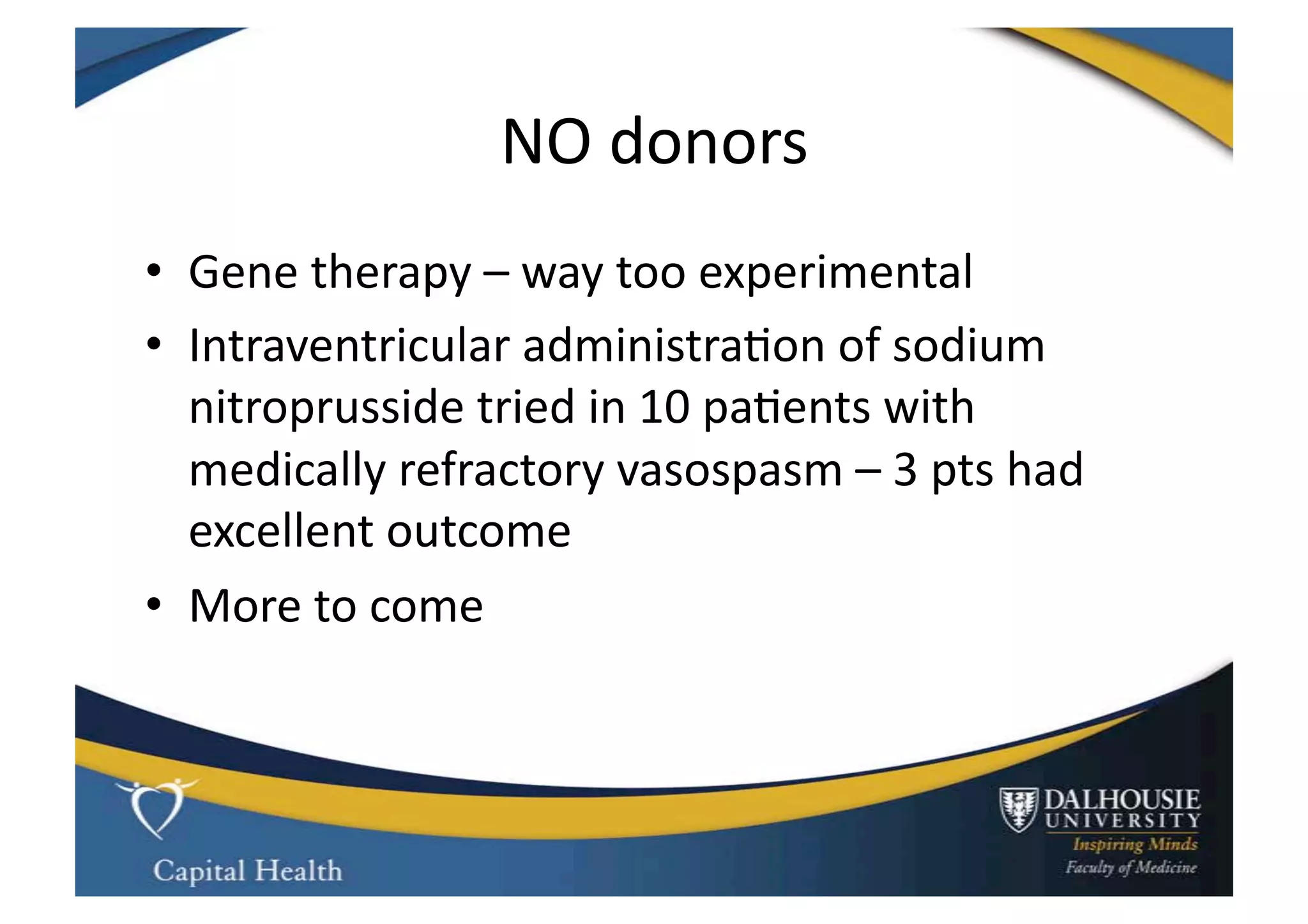 NO donors

• Gene therapy – way too experimental
• Intraventricular administration of sodium nitroprusside tried in 10 patients with medically refractory vasospasm – 3 pts had excellent outcome
• More to come

Capital Health

DALHOUSIE UNIVERSITY
Inspiring Minds
Faculty of Medicine